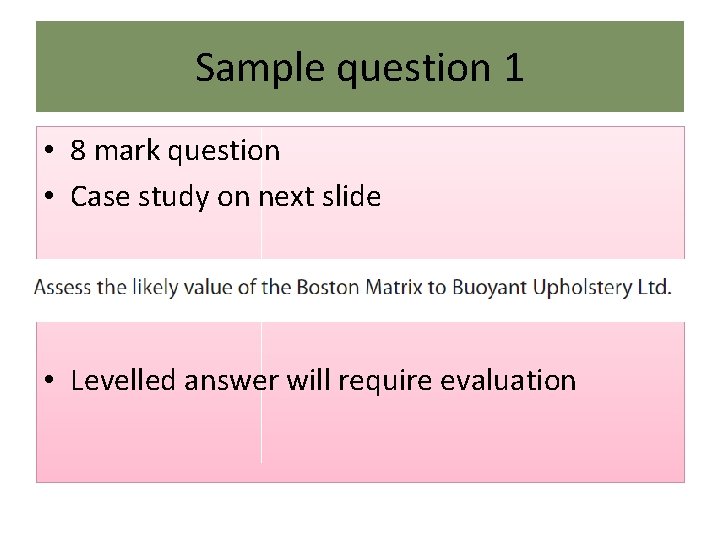 Sample question 1

• 8 mark question
• Case study on next slide

Assess the likely value of the Boston Matrix to Buoyant Upholstery Ltd.

• Levelled answer will require evaluation